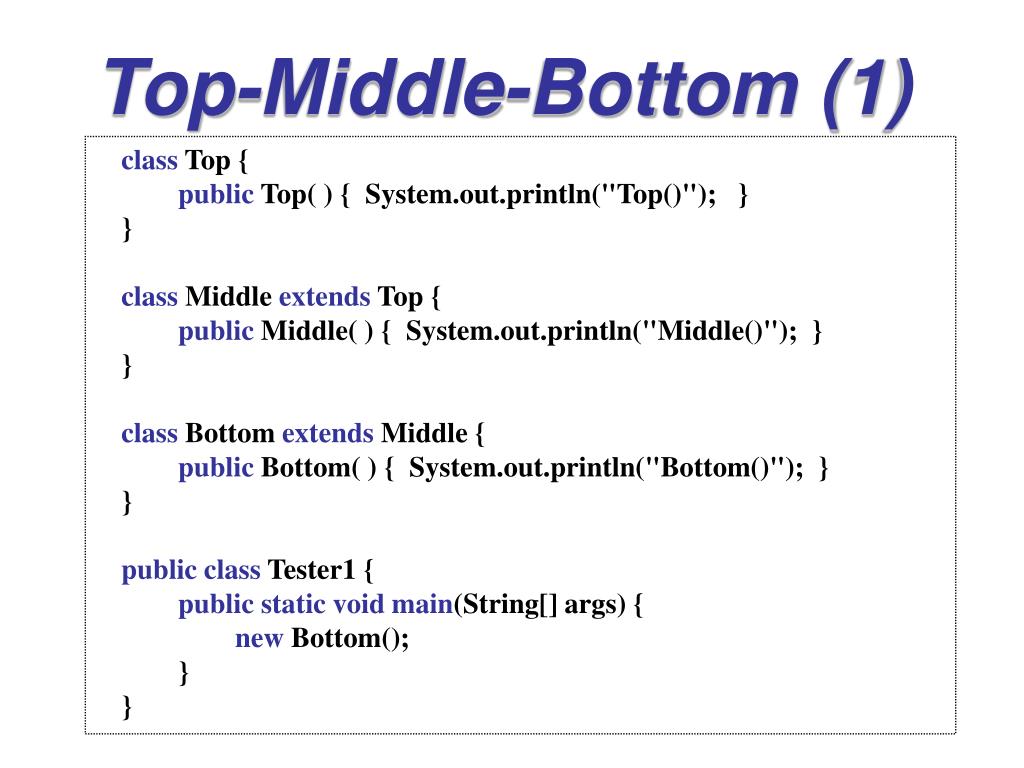 Top-Middle-Bottom (1)

class Top {
public Top( ) { System.out.println("Top()"); }
}

class Middle extends Top {
public Middle( ) { System.out.println("Middle()"); }
}

class Bottom extends Middle {
public Bottom( ) { System.out.println("Bottom()"); }
}

public class Tester1 {
public static void main(String[] args) {
new Bottom();
}
}